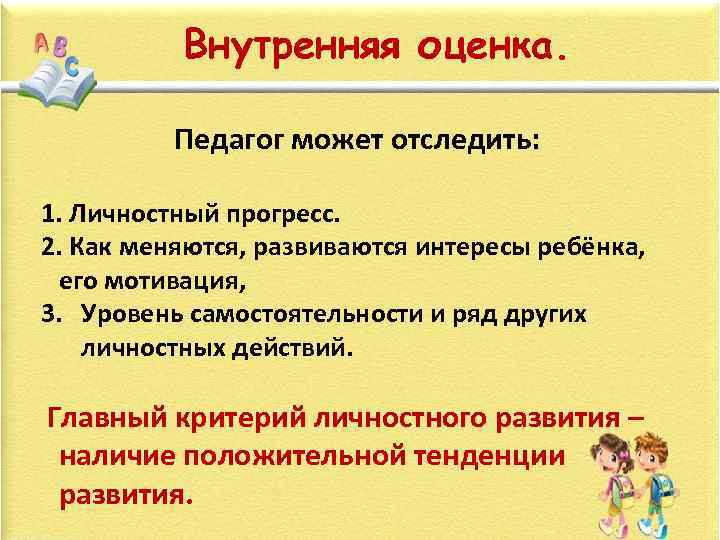 ABC

Внутренняя оценка.

Педагог может отследить:

1. Личностный прогресс.
2. Как меняются, развиваются интересы ребёнка, его мотивация,
3. Уровень самостоятельности и ряд других личностных действий.

Главный критерий личностного развития – наличие положительной тенденции развития.